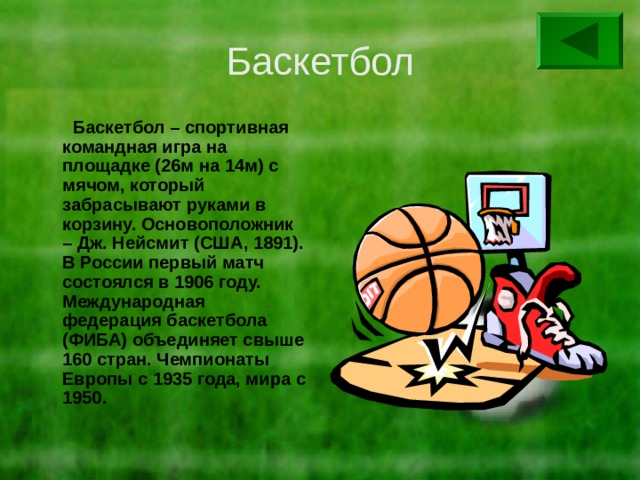 Баскетбол

Баскетбол – спортивная командная игра на площадке (26м на 14м) с мячом, который забрасывают руками в корзину. Основоположник – Дж. Нейсмит (США, 1891). В России первый матч состоялся в 1906 году. Международная федерация баскетбола (ФИБА) объединяет свыше 160 стран. Чемпионаты Европы с 1935 года, мира с 1950.